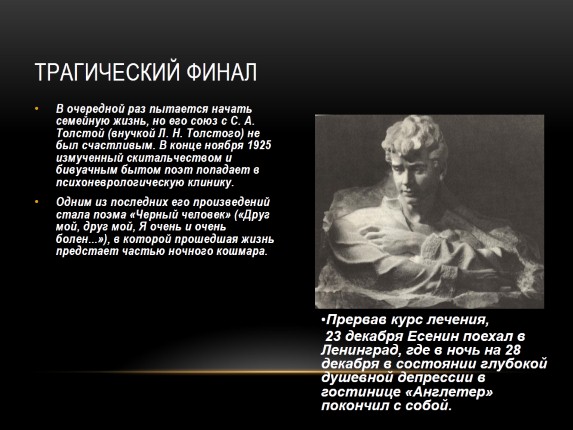 ТРАГИЧЕСКИЙ ФИНАЛ

• В очередной раз пытается начать семейную жизнь, но его союз с С. А. Толстой (внучкой Л. Н. Толстого) не был счастливым. В конце ноября 1925 измученный скитальчеством и бивуачным бытом поэт попадает в психоневрологическую клинику.

• Одним из последних его произведений стала поэма «Черный человек» («Друг мой, друг мой, Я очень и очень болен...»), в которой прошедшая жизнь предстает частью ночного кошмара.

•Прервав курс лечения, 23 декабря Есенин поехал в Ленинград, где в ночь на 28 декабря в состоянии глубокой душевной депрессии в гостинице «Англетер» покончил с собой.